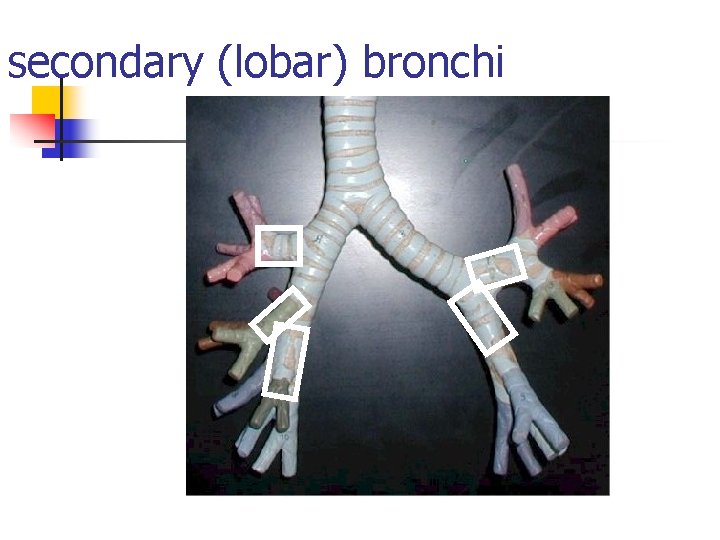 secondary (lobar) bronchi